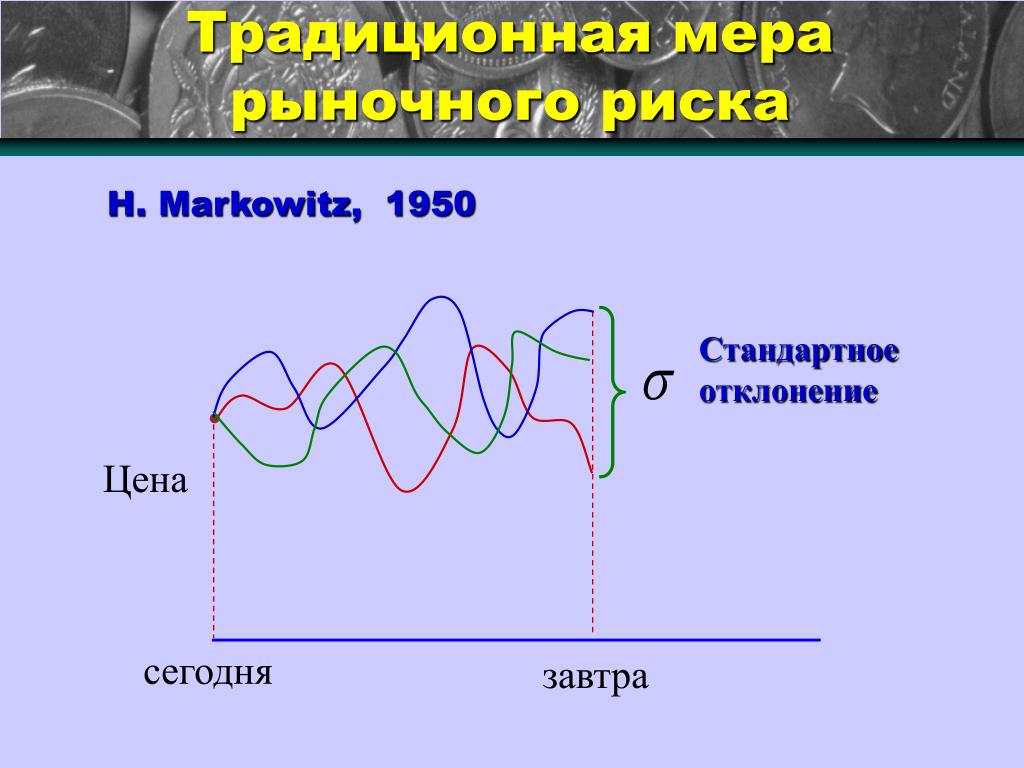 Традиционная мера рыночного риска

H. Markowitz, 1950

$\sigma$

Стандартное отклонение

Цена

сегодня

завтра